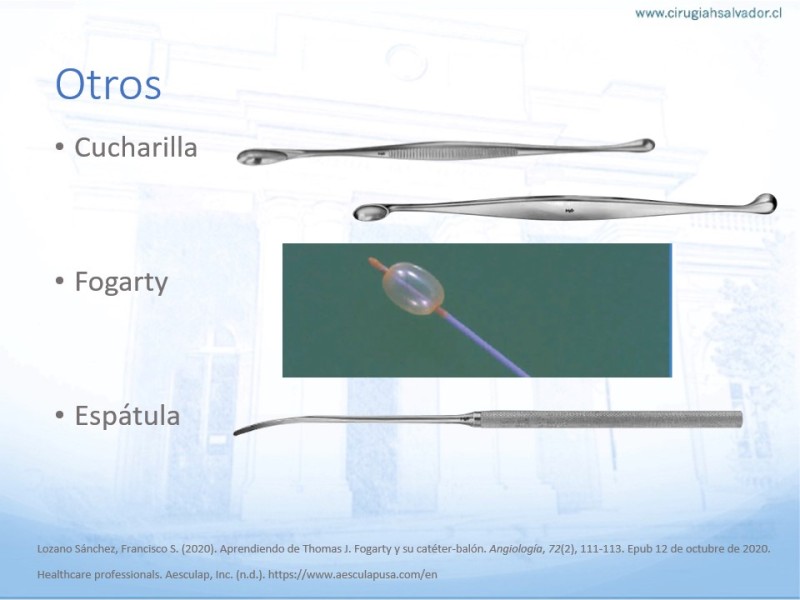 www.cirugiahsalvador.cl

Otros

• Cucharilla

• Fogarty

• Espátula

Lozano Sánchez, Francisco S. (2020). Aprendiendo de Thomas J. Fogarty y su catéter-balón. Angiología, 72(2), 111-113. Epub 12 de octubre de 2020.

Healthcare professionals. Aesculap, Inc. (n.d.). https://www.aesculapusa.com/en